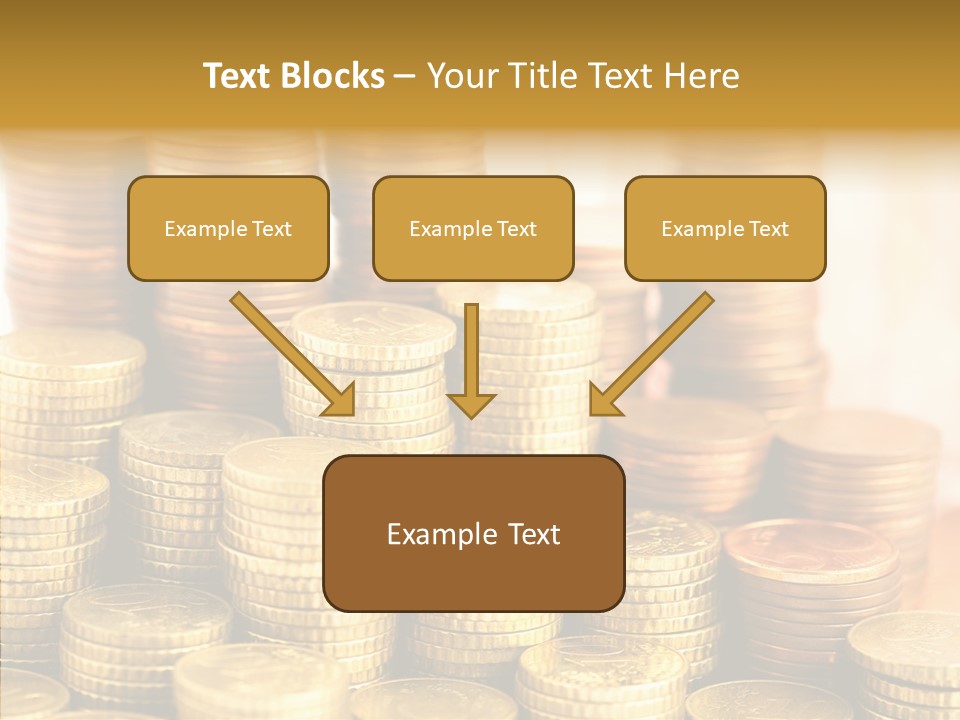 Text Blocks – Your Title Text Here

Example Text

Example Text

Example Text

Example Text